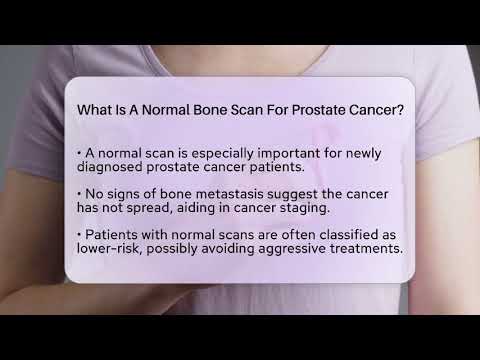 What Is A Normal Bone Scan For Prostate Cancer?

• A normal scan is especially important for newly diagnosed prostate cancer patients.

• No signs of bone metastasis suggest the cancer has not spread, aiding in cancer staging.

• Patients with normal scans are often classified as lower-risk, possibly avoiding aggressive treatments.